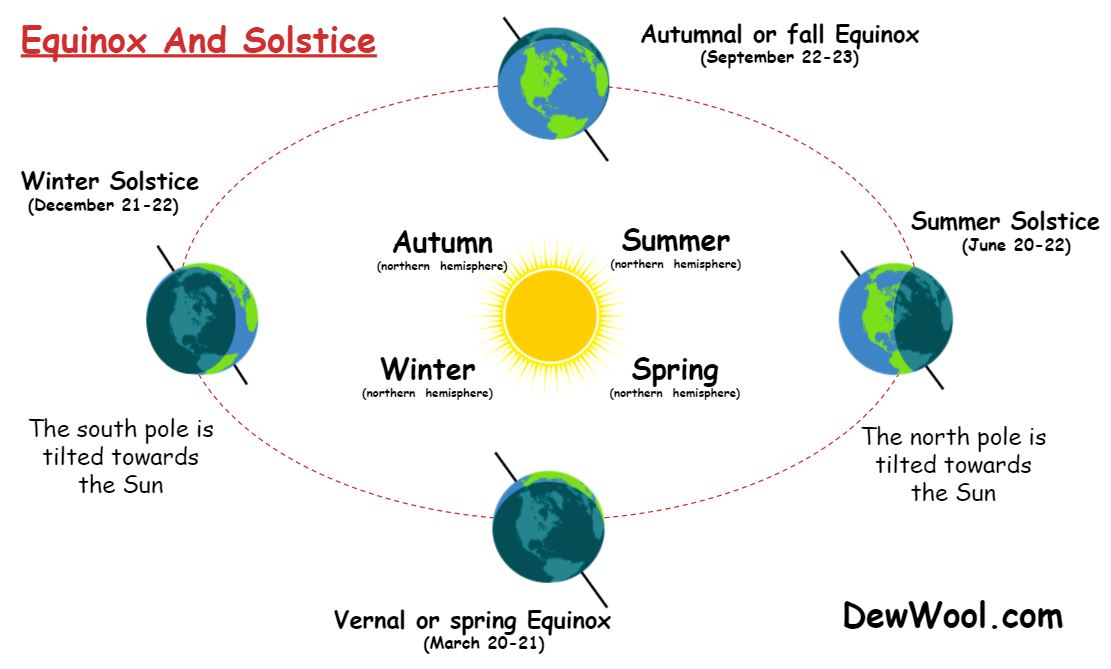 Equinox And Solstice

Autumnal or fall Equinox
(September 22-23)

Winter Solstice
(December 21-22)

Summer Solstice
(June 20-22)

Autumn
(northern hemisphere)

Summer
(northern hemisphere)

Winter
(northern hemisphere)

Spring
(northern hemisphere)

The south pole is tilted towards the Sun

The north pole is tilted towards the Sun

Vernal or spring Equinox
(March 20-21)

DewWool.com